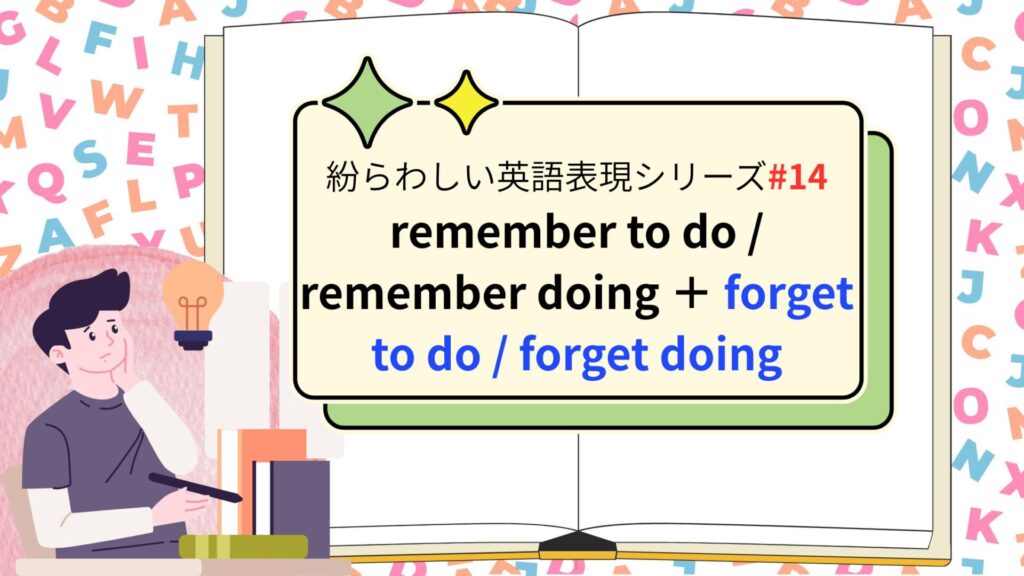 紛らわしい英語表現シリーズ#14
remember to do / remember doing ＋ forget to do / forget doing